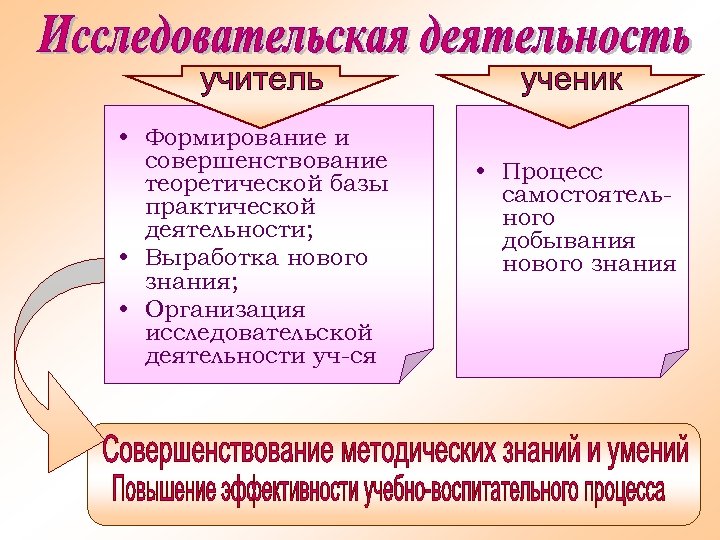 Исследовательская деятельность

учитель

• Формирование и совершенствование теоретической базы практической деятельности;
• Выработка нового знания;
• Организация исследовательской деятельности уч-ся

ученик

• Процесс самостоятельного добывания нового знания

Совершенствование методических знаний и умений
Повышение эффективности учебно-воспитательного процесса